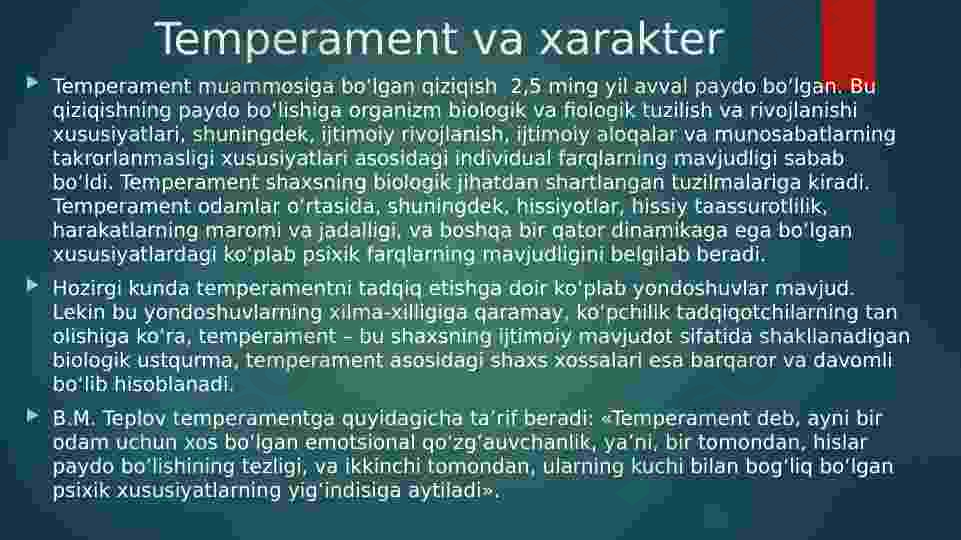 Temperament va xarakter

Temperament muammosiga bo'lgan qiziqish  2,5 ming yil avval paydo bo'lgan. Bu qiziqishning paydo bo'lishiga organizm biologik va fiologik tuzilish va rivojlanishi xususiyatlari, shuningdek, ijtimoiy rivojlanish, ijtimoiy aloqalar va munosabatlarning takrorlanmasligi xususiyatlari asosidagi individual farqlarning mavjudligi sabab bo'ldi. Temperament shaxsning biologik jihatdan shartlangan tuzilmalariga kiradi. Temperament odamlar o'rtasida, shuningdek, hissiyotlar, hissiy taassurotlilik, harakatlarning maromi va jadalligi, va boshqa bir qator dinamikaga ega bo'lgan xususiyatlardagi ko'plab psixik farqlarning mavjudligini belgilab beradi.

Hozirgi kunda temperamentni tadqiq etishga doir ko'plab yondoshuvlar mavjud. Lekin bu yondoshuvlarning xilma-xilligiga qaramay, ko'pchilik tadqiqotchilarning tan olishiga ko'ra, temperament – bu shaxsning ijtimoiy mavjudot sifatida shakllanadigan biologik ustqurma, temperament asosidagi shaxs xossalari esa barqaror va davomli bo'lib hisoblanadi.

B.M. Teplov temperamentga quyidagicha ta'rif beradi: «Temperament deb, ayni bir odam uchun xos bo'lgan emotsional qo'zg'auvchanlik, ya'ni, bir tomondan, hislar paydo bo'lishining tezligi, va ikkinchi tomondan, ularning kuchi bilan bog'liq bo'lgan psixik xususiyatlarning yig'indisiga aytiladi».